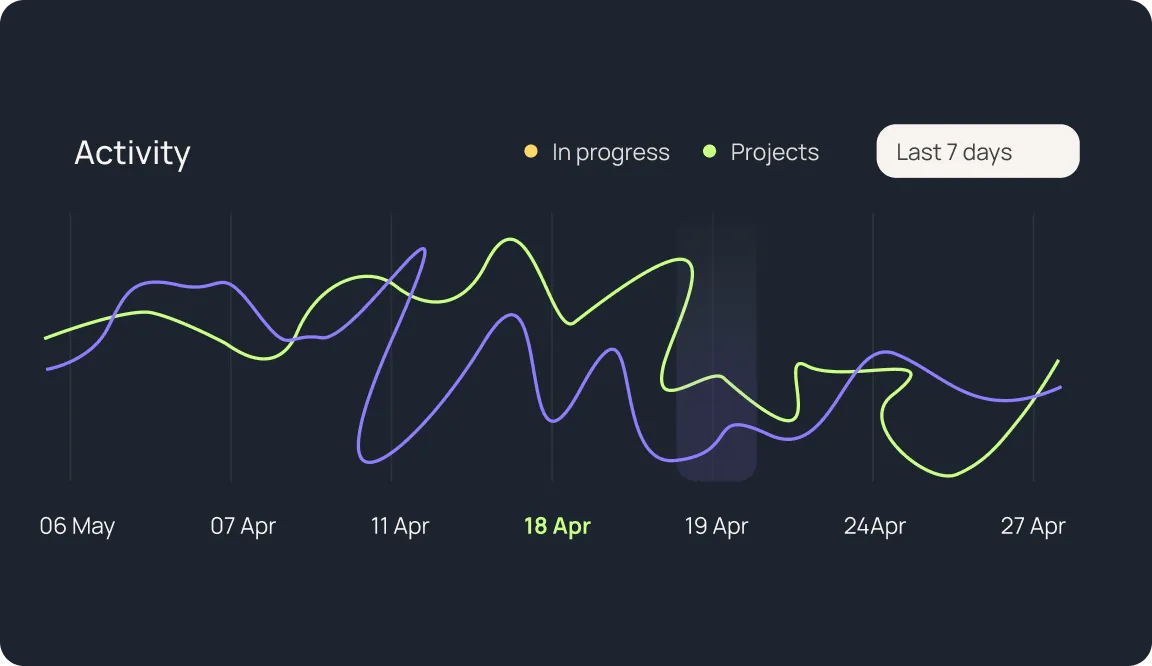 Activity

In progress Projects

Last 7 days

06 May 07 Apr 11 Apr 18 Apr 19 Apr 24Apr 27 Apr